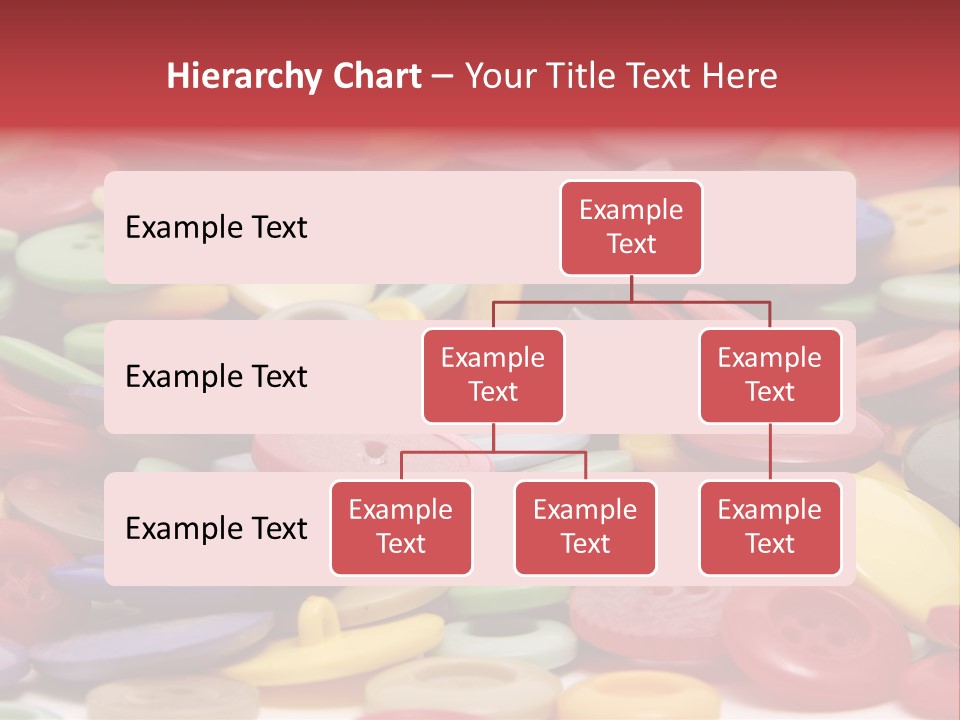 Hierarchy Chart – Your Title Text Here

Example Text

Example Text

Example Text

Example Text

Example Text

Example Text

Example Text

Example Text

Example Text